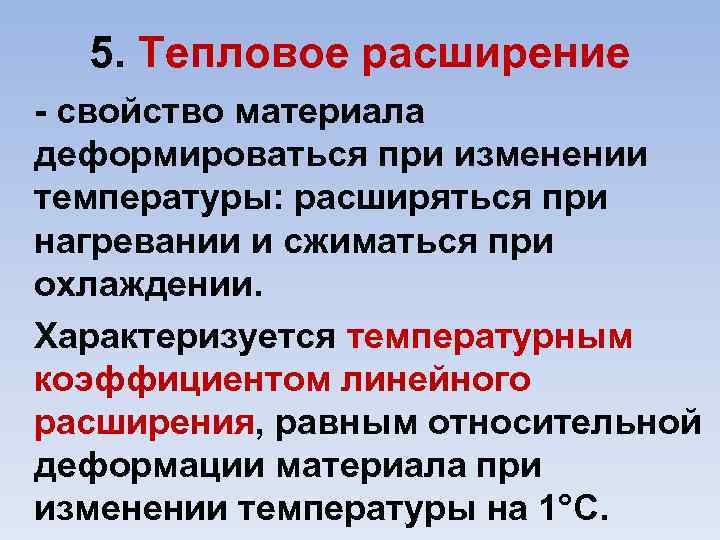 5. Тепловое расширение

- свойство материала деформироваться при изменении температуры: расширяться при нагревании и сжиматься при охлаждении.

Характеризуется температурным коэффициентом линейного расширения, равным относительной деформации материала при изменении температуры на 1°С.